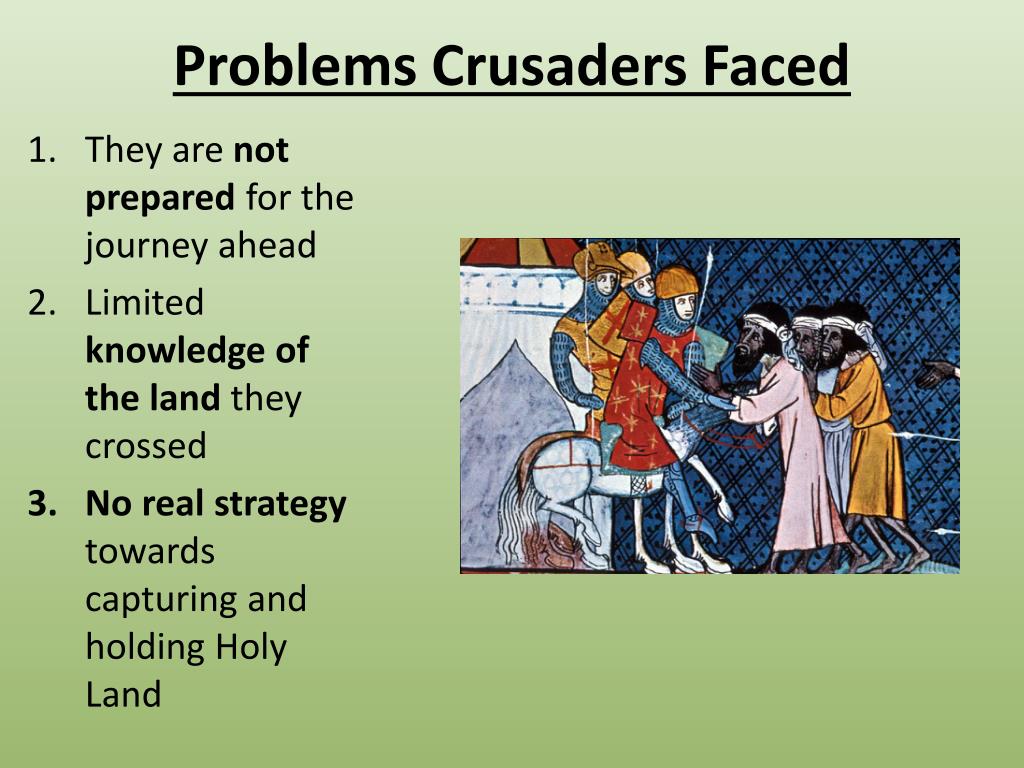 Problems Crusaders Faced

1. They are not prepared for the journey ahead
2. Limited knowledge of the land they crossed
3. No real strategy towards capturing and holding Holy Land